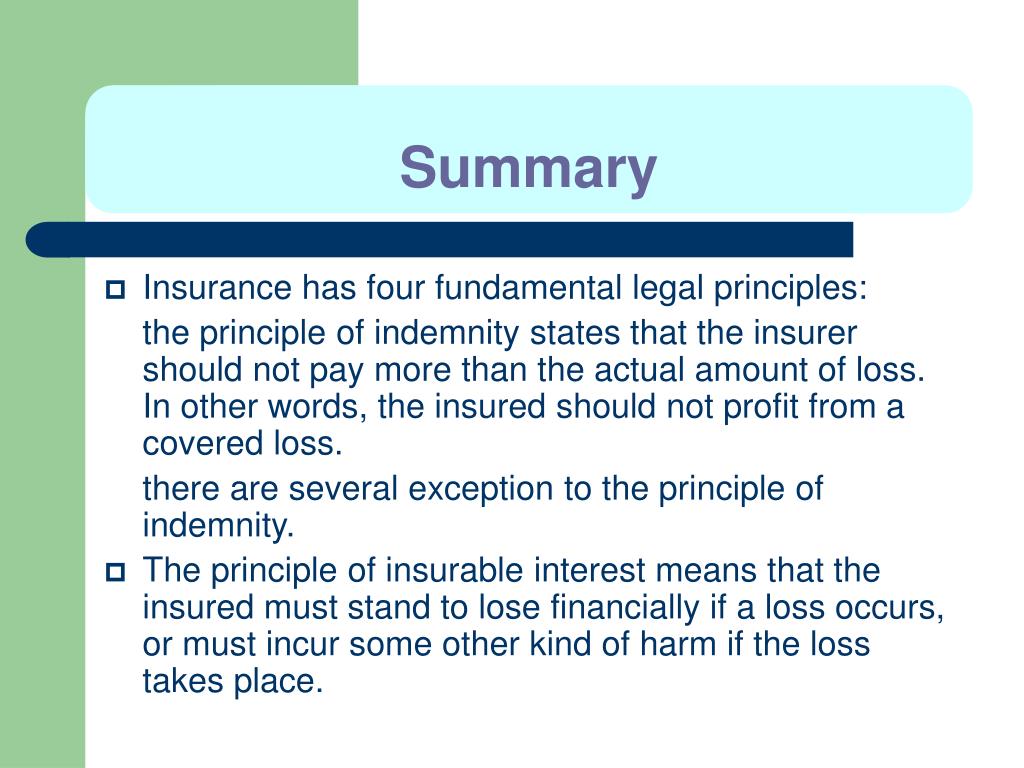 Summary

Insurance has four fundamental legal principles:

the principle of indemnity states that the insurer should not pay more than the actual amount of loss. In other words, the insured should not profit from a covered loss.

there are several exception to the principle of indemnity.

The principle of insurable interest means that the insured must stand to lose financially if a loss occurs, or must incur some other kind of harm if the loss takes place.